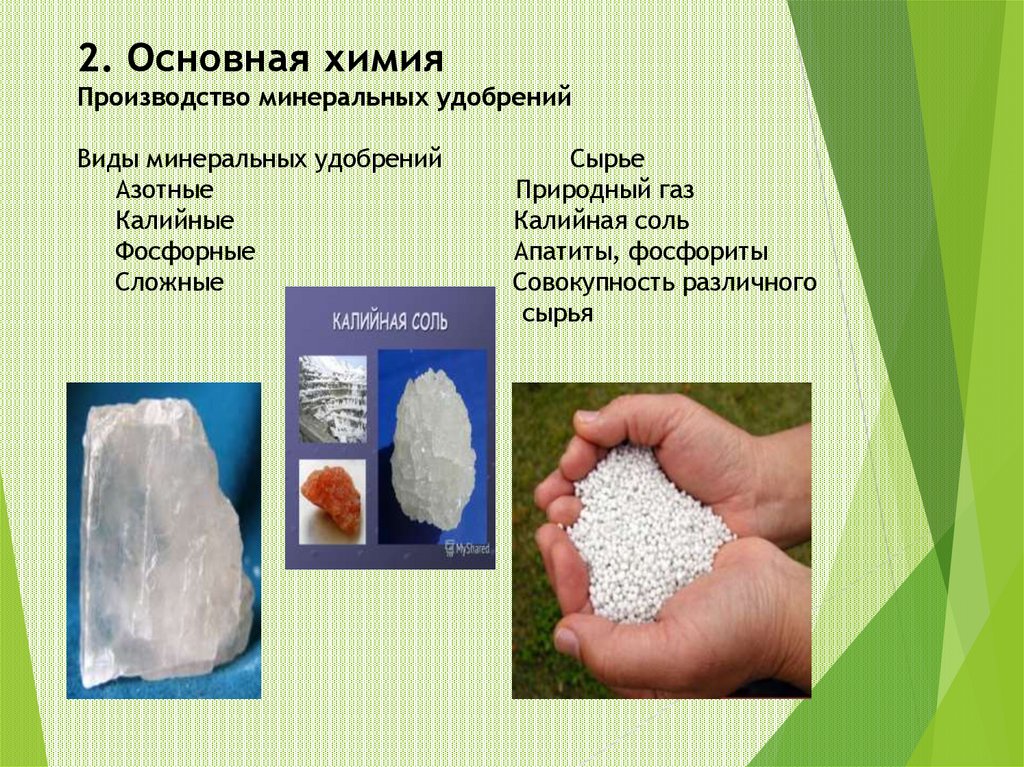 2. Основная химия
Производство минеральных удобрений

Виды минеральных удобрений
Азотные
Калийные
Фосфорные
Сложные

Сырье
Природный газ
Калийная соль
Апатиты, фосфориты
Совокупность различного сырья

КАЛИЙНАЯ СОЛЬ

MyShared